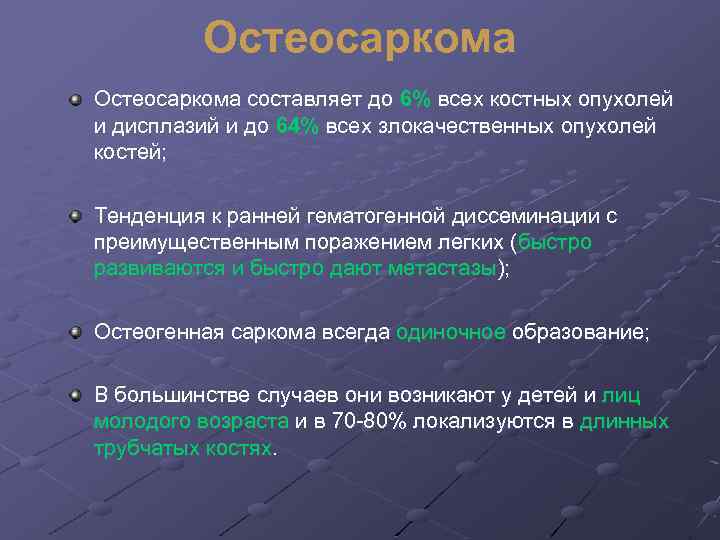 Остеосаркома

Остеосаркома составляет до 6% всех костных опухолей и дисплазий и до 64% всех злокачественных опухолей костей;

Тенденция к ранней гематогенной диссеминации с преимущественным поражением легких (быстро развиваются и быстро дают метастазы);

Остеогенная саркома всегда одиночное образование;

В большинстве случаев они возникают у детей и лиц молодого возраста и в 70-80% локализуются в длинных трубчатых костях.